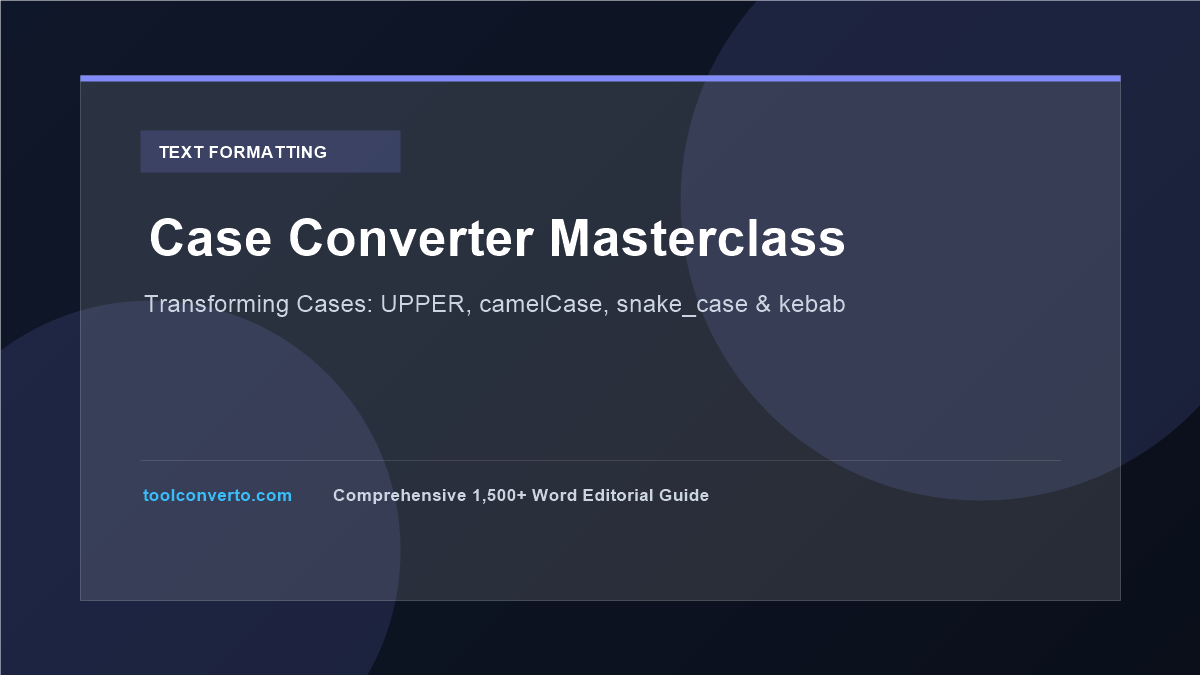 TEXT FORMATTING

Case Converter Masterclass

Transforming Cases: UPPER, camelCase, snake_case & kebab

toolconverto.com Comprehensive 1,500+ Word Editorial Guide